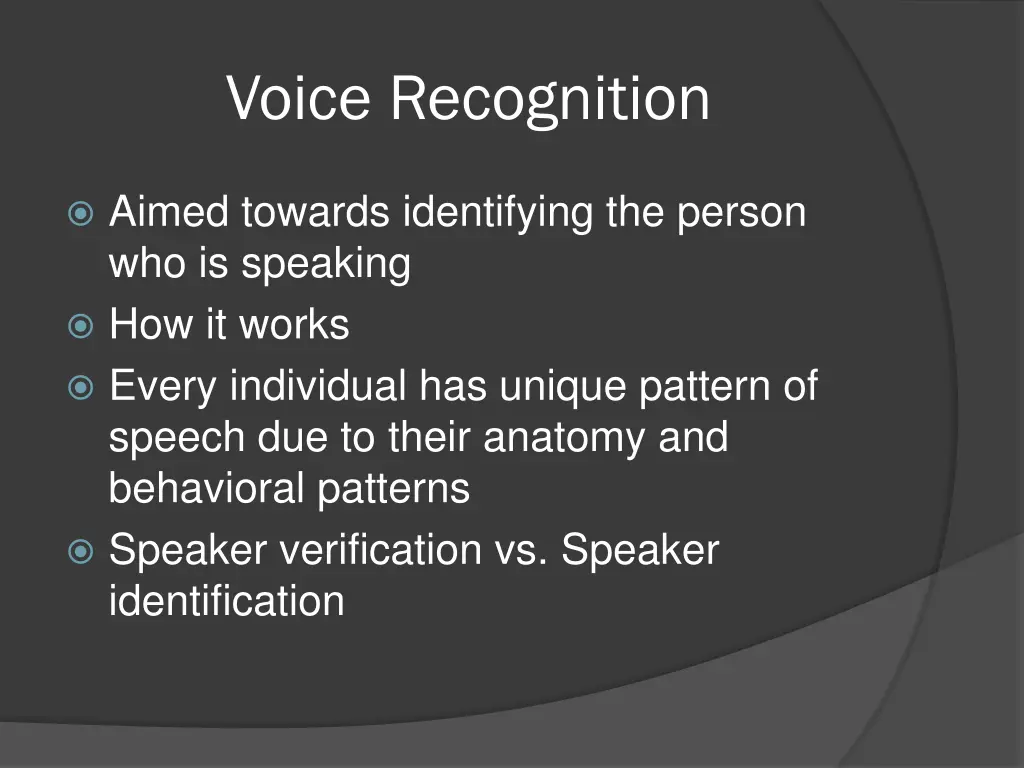 Voice Recognition

Aimed towards identifying the person who is speaking

How it works

Every individual has unique pattern of speech due to their anatomy and behavioral patterns

Speaker verification vs. Speaker identification